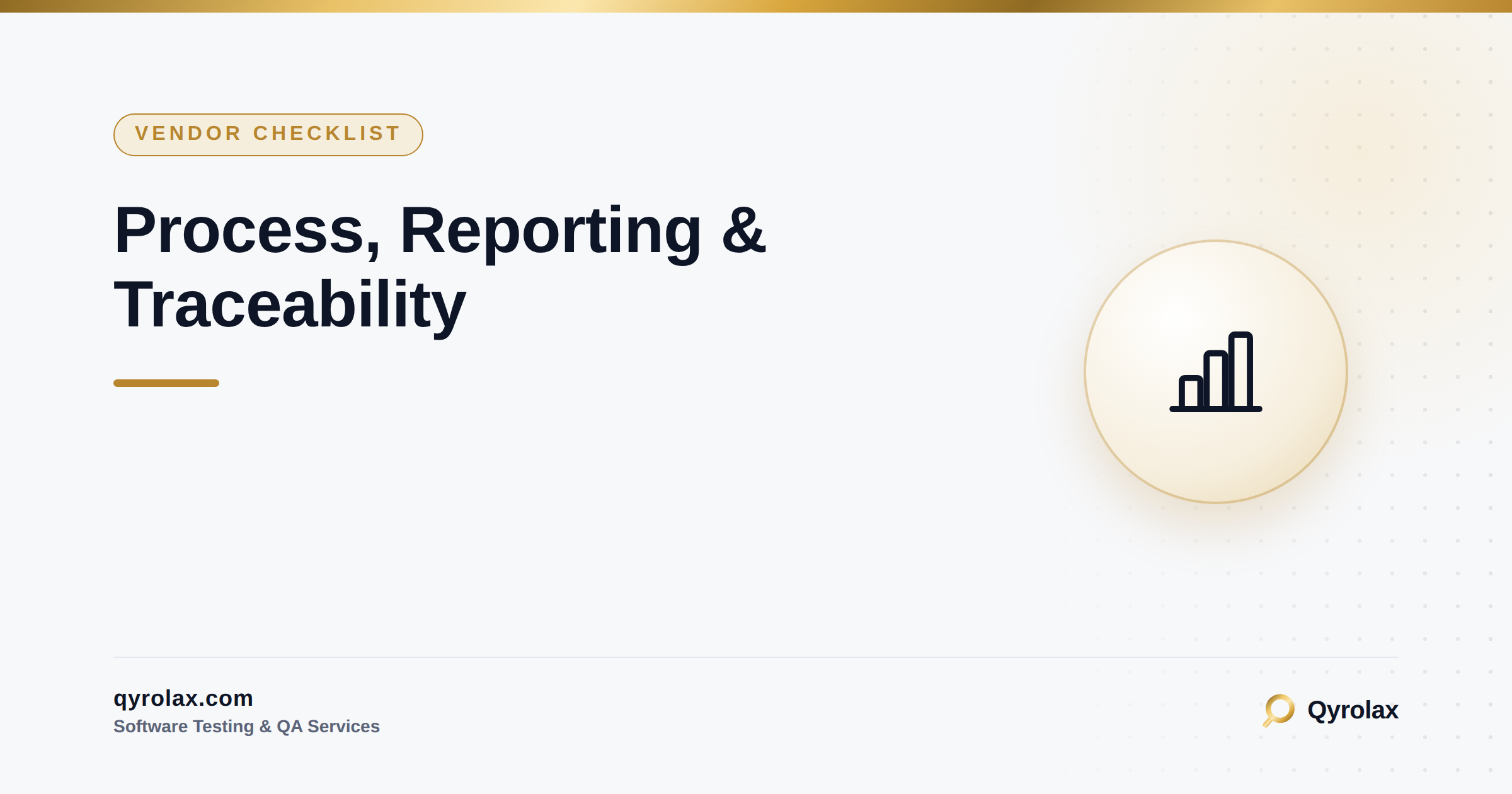 VENDOR CHECKLIST

Process, Reporting & Traceability

qyrolax.com
Software Testing & QA Services

Qyrolax